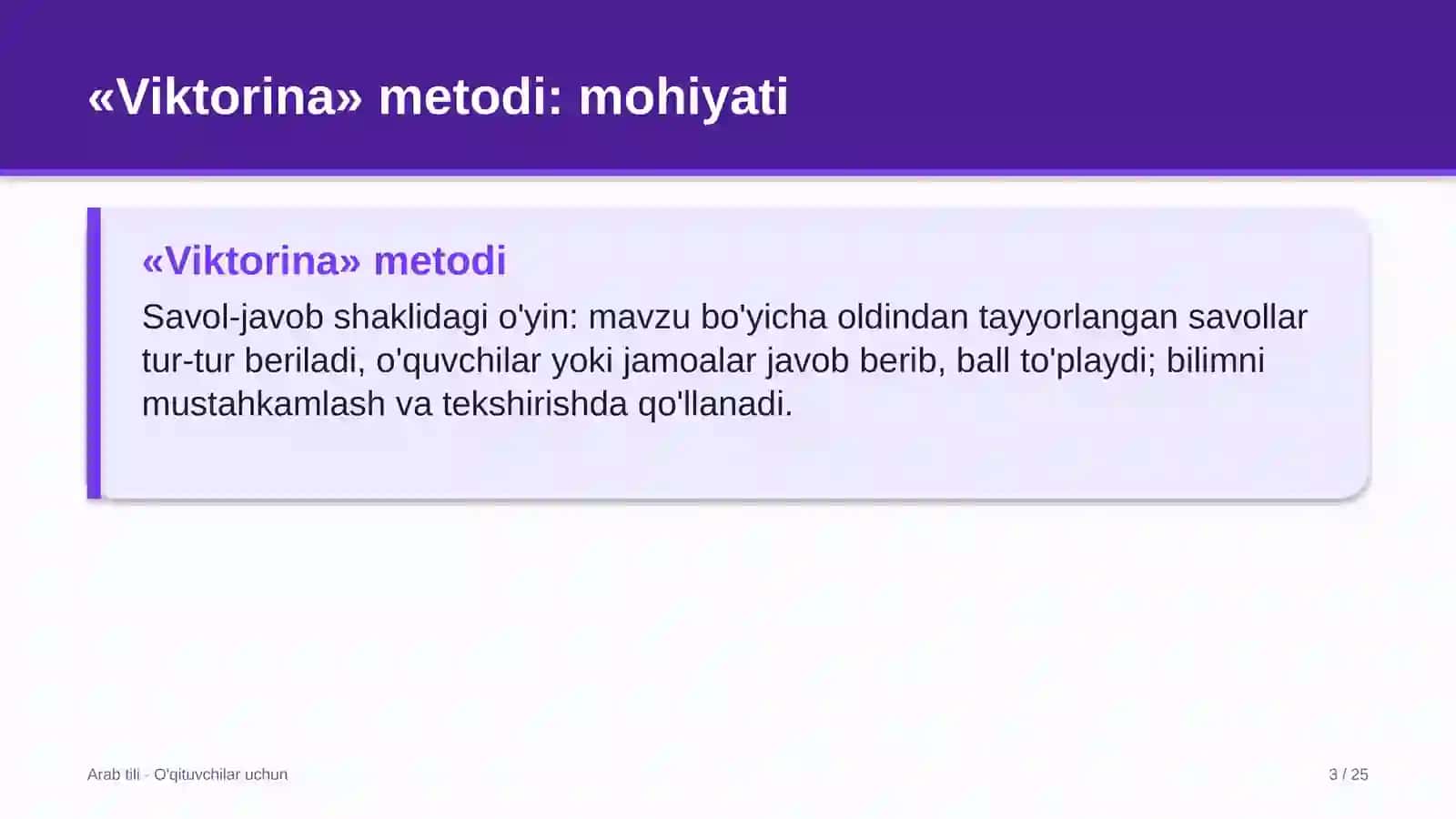 «Viktorina» metodi: mohiyati

«Viktorina» metodi

Savol-javob shaklidagi o'yin: mavzu bo'yicha oldindan tayyorlangan savollar tur-tur beriladi, o'quvchilar yoki jamoalar javob berib, ball to'playdi; bilimni mustahkamlash va tekshirishda qo'llanadi.

Arab tili - O'qituvchilar uchun

3 / 25